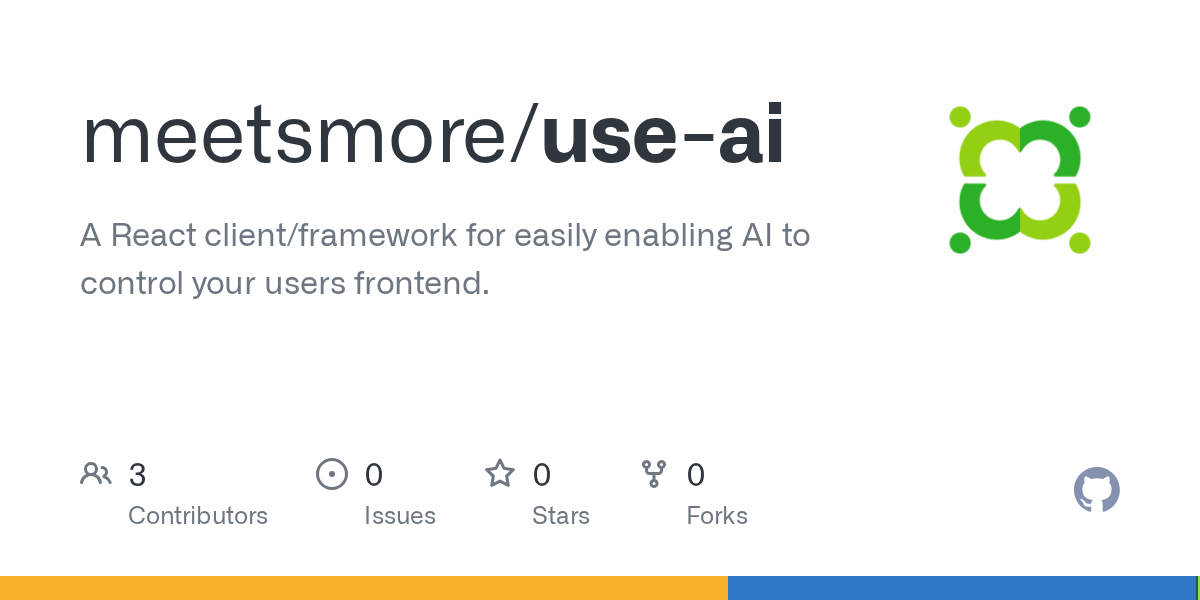 meetsmore/use-ai

A React client/framework for easily enabling AI to control your users frontend.

3 Contributors

0 Issues

0 Stars

0 Forks